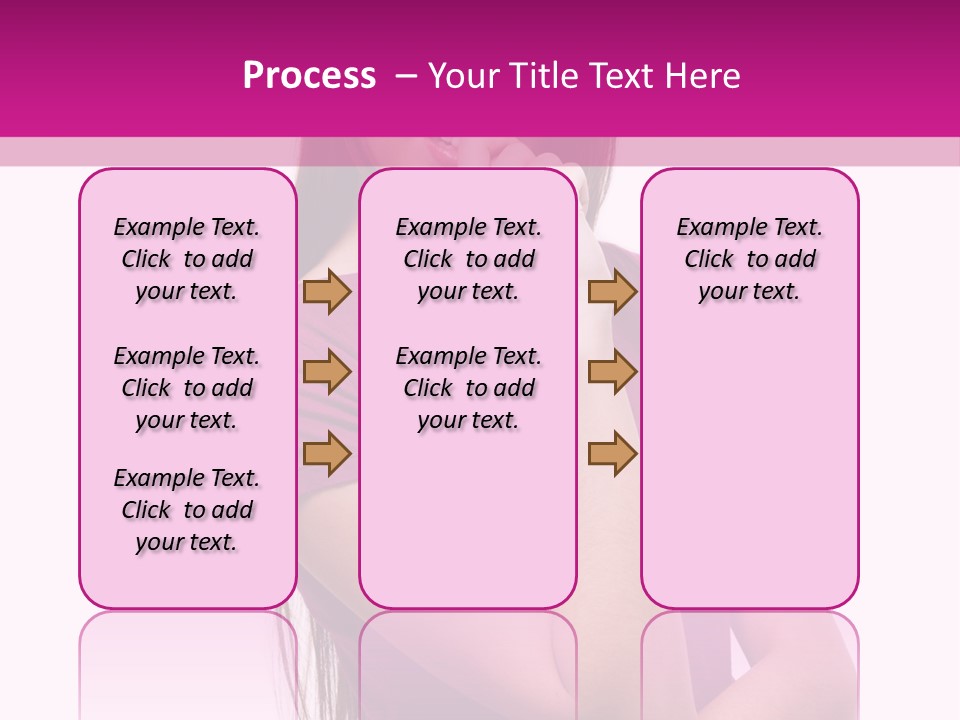 Process – Your Title Text Here

Example Text. Click to add your text.

Example Text. Click to add your text.

Example Text. Click to add your text.

Example Text. Click to add your text.

Example Text. Click to add your text.

Example Text. Click to add your text.